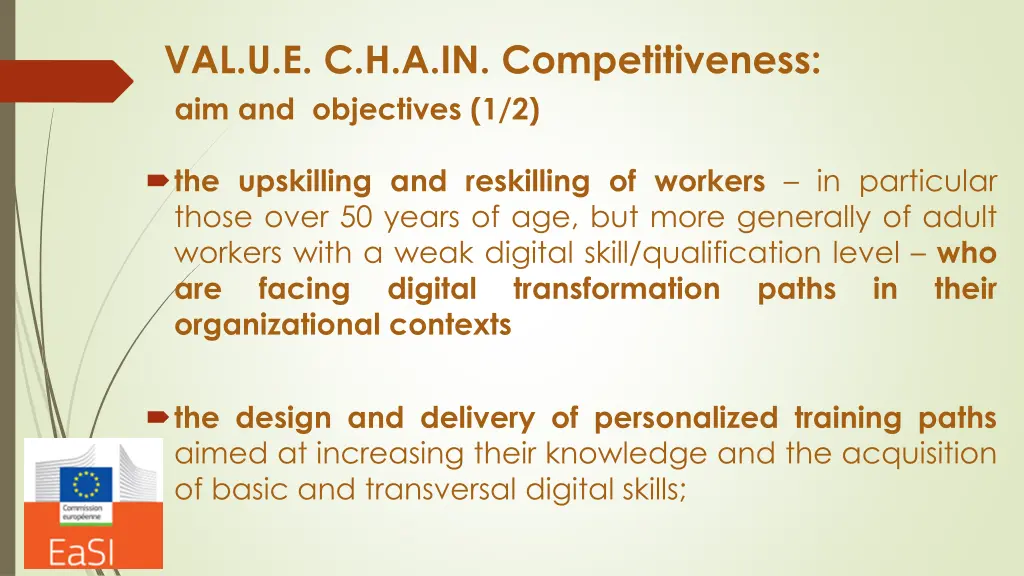 VAL.U.E. C.H.A.IN. Competitiveness:
aim and objectives (1/2)

the upskilling and reskilling of workers – in particular those over 50 years of age, but more generally of adult workers with a weak digital skill/qualification level – who are facing digital transformation paths in their organizational contexts

the design and delivery of personalized training paths aimed at increasing their knowledge and the acquisition of basic and transversal digital skills;

Commission européenne
EaSI